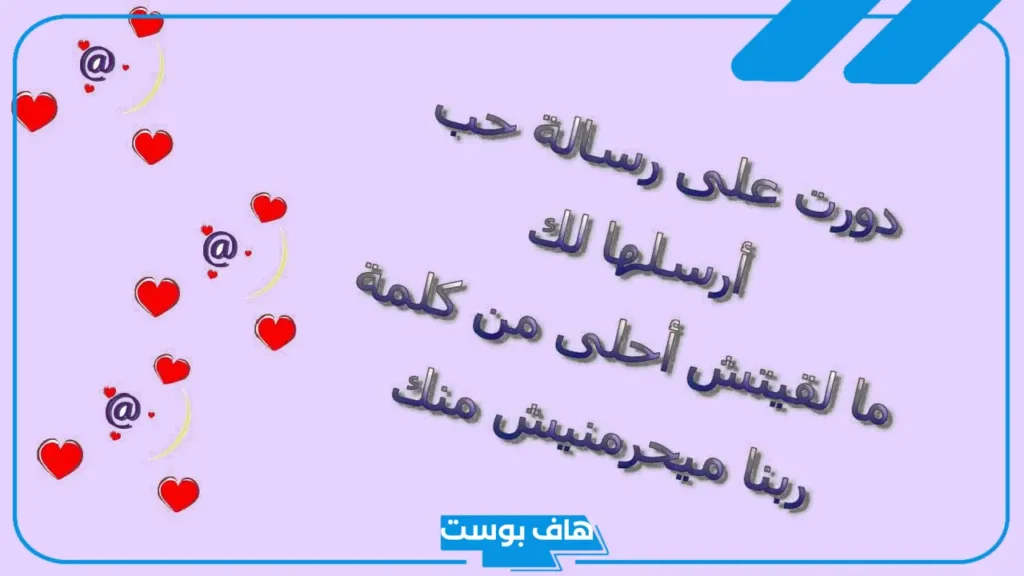 دورت على رسالة حب
أرسلها لك
ما لقيتش أحلى من كلمة
ربنا ميحرمنيش منك

@
@
@

هاف بوست